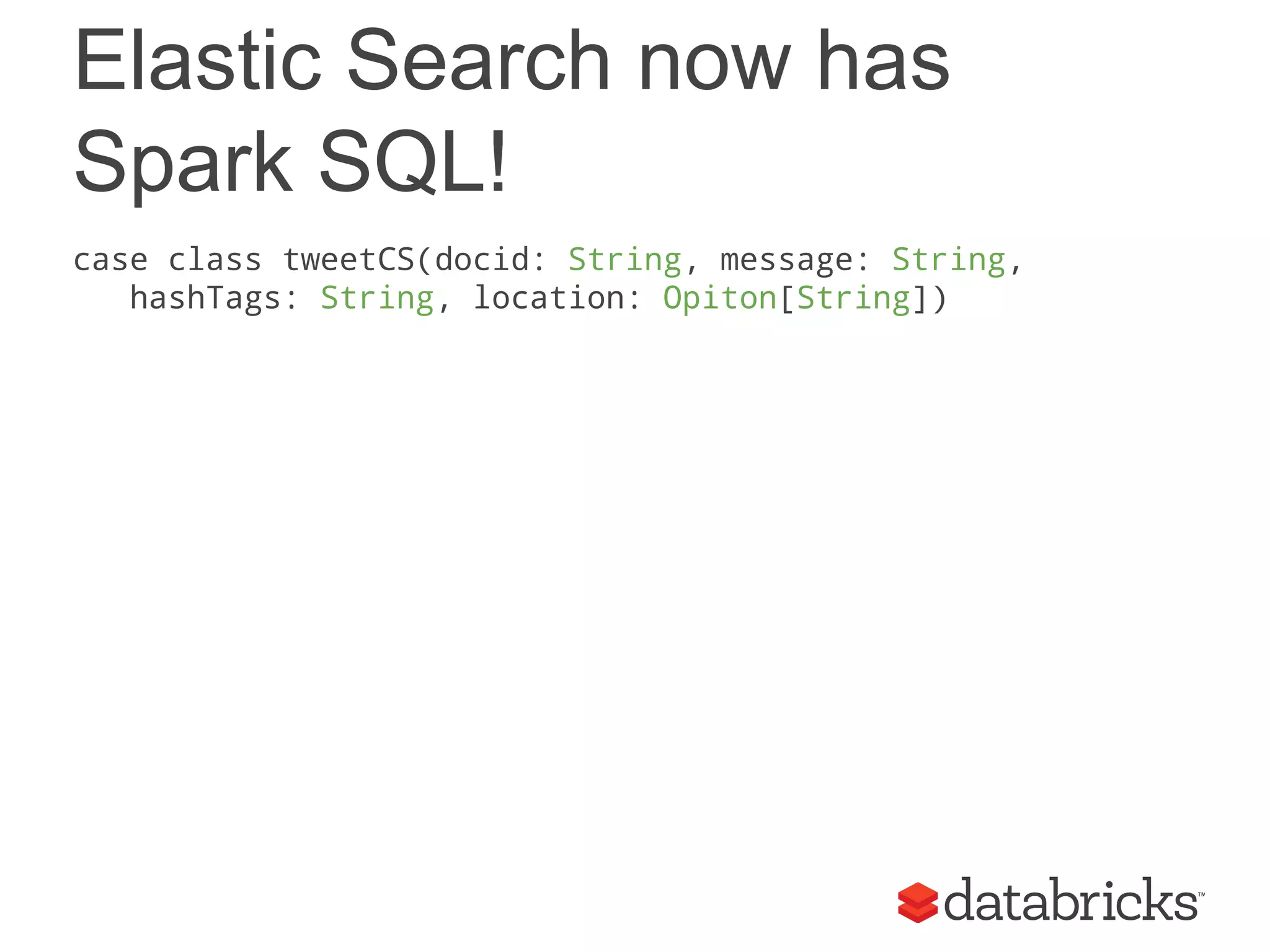 Elastic Search now has Spark SQL!

case class tweetCS(docid: String, message: String,
   hashTags: String, location: Opiton[String])

databricks™